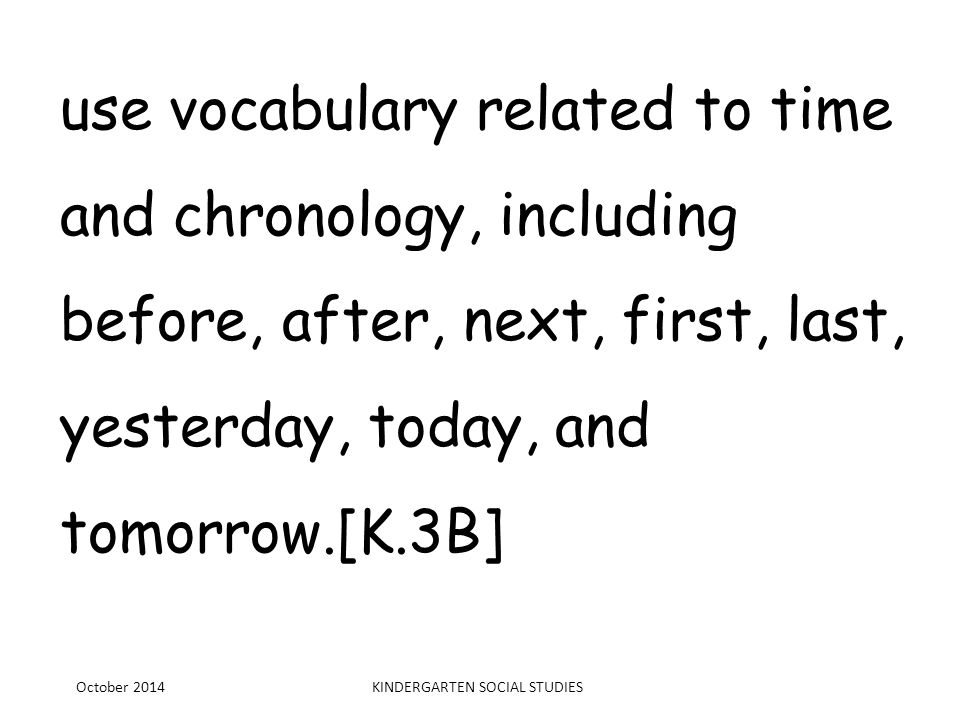 use vocabulary related to time and chronology, including before, after, next, first, last, yesterday, today, and tomorrow.[K.3B]

October 2014

KINDERGARTEN SOCIAL STUDIES